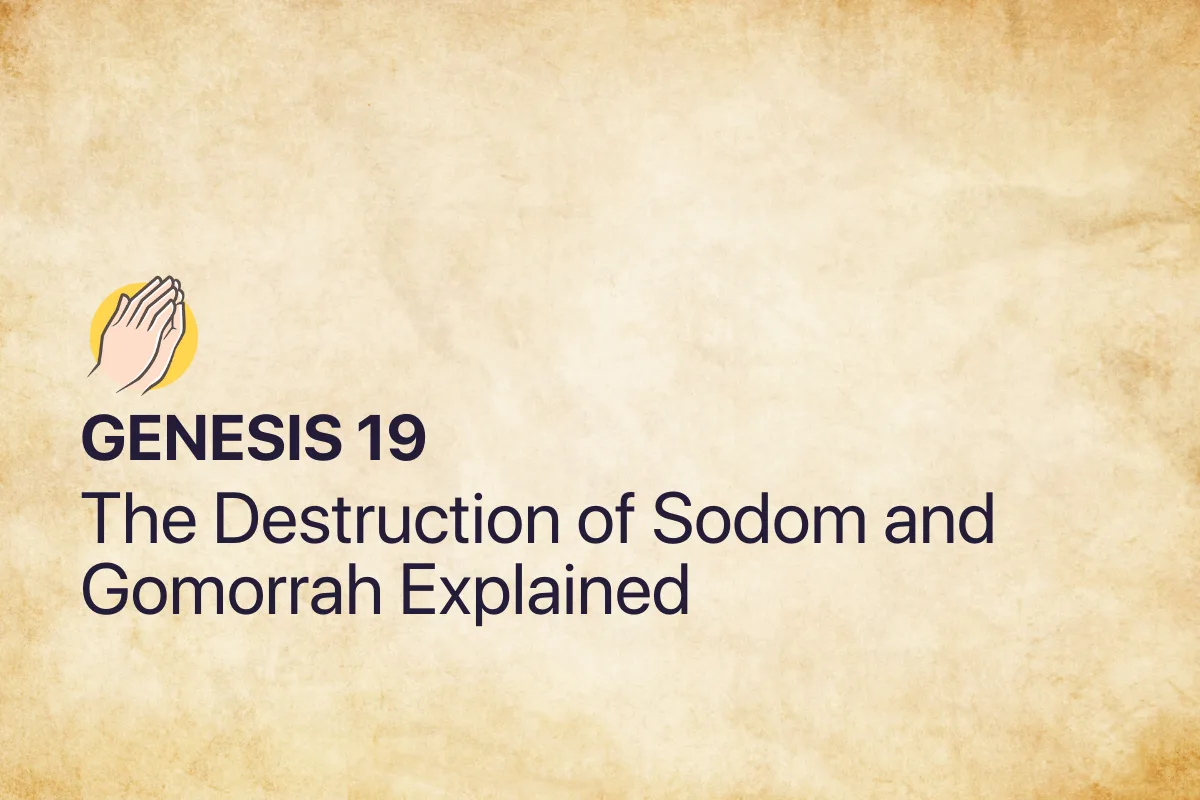 GENESIS 19
The Destruction of Sodom and Gomorrah Explained